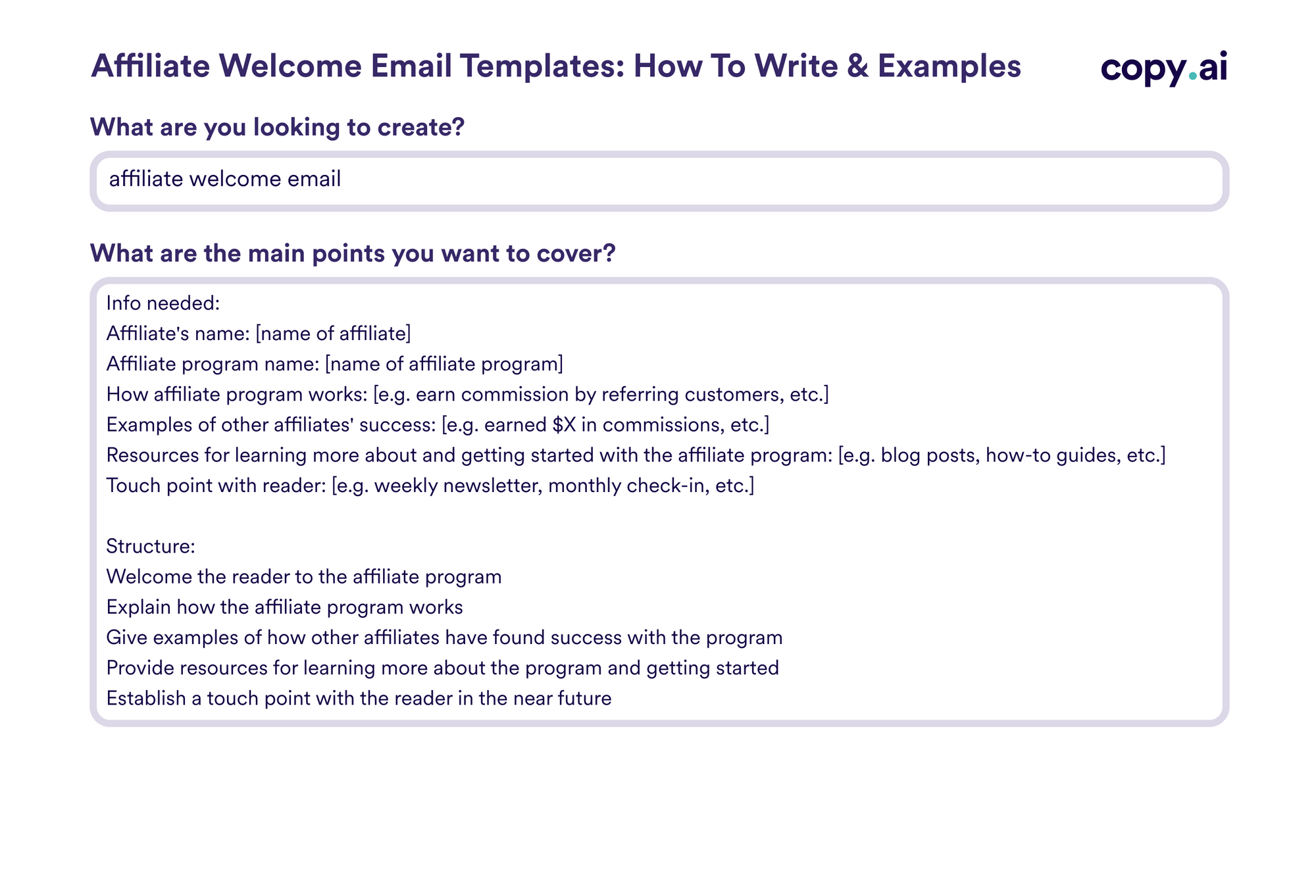 Affiliate Welcome Email Templates: How To Write & Examples

copy.ai

What are you looking to create?

affiliate welcome email

What are the main points you want to cover?

Info needed:
Affiliate's name: [name of affiliate]
Affiliate program name: [name of affiliate program]
How affiliate program works: [e.g. earn commission by referring customers, etc.]
Examples of other affiliates' success: [e.g. earned \$X in commissions, etc.]
Resources for learning more about and getting started with the affiliate program: [e.g. blog posts, how-to guides, etc.]
Touch point with reader: [e.g. weekly newsletter, monthly check-in, etc.]

Structure:
Welcome the reader to the affiliate program
Explain how the affiliate program works
Give examples of how other affiliates have found success with the program
Provide resources for learning more about the program and getting started
Establish a touch point with the reader in the near future